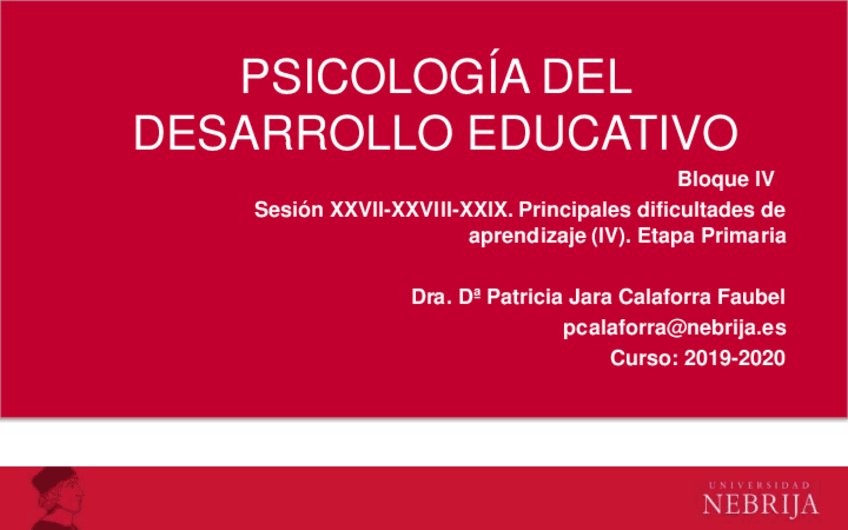 PSICOLOGÍA DEL DESARROLLO EDUCATIVO

Bloque IV

Sesión XXVII-XXVIII-XXIX. Principales dificultades de aprendizaje (IV). Etapa Primaria

Dra. Dª Patricia Jara Calaforra Faubel

pcalaforra@nebrija.es

Curso: 2019-2020

UNIVERSIDAD NEBRIJA